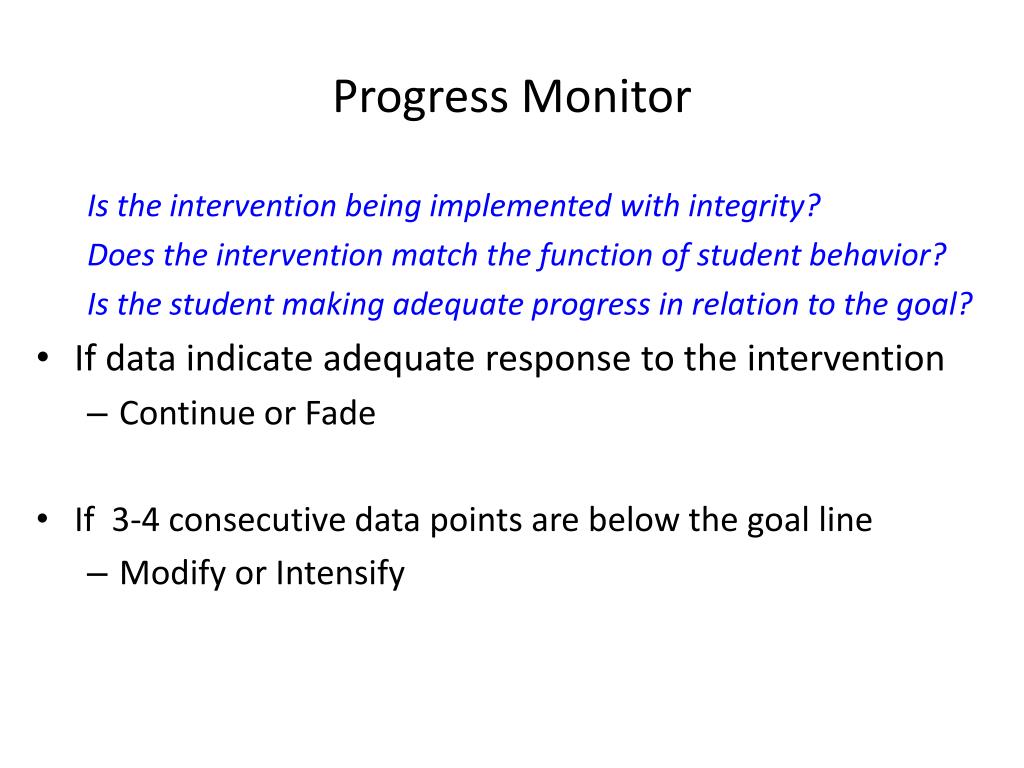 Progress Monitor

Is the intervention being implemented with integrity?
Does the intervention match the function of student behavior?
Is the student making adequate progress in relation to the goal?

• If data indicate adequate response to the intervention
– Continue or Fade

• If 3-4 consecutive data points are below the goal line
– Modify or Intensify